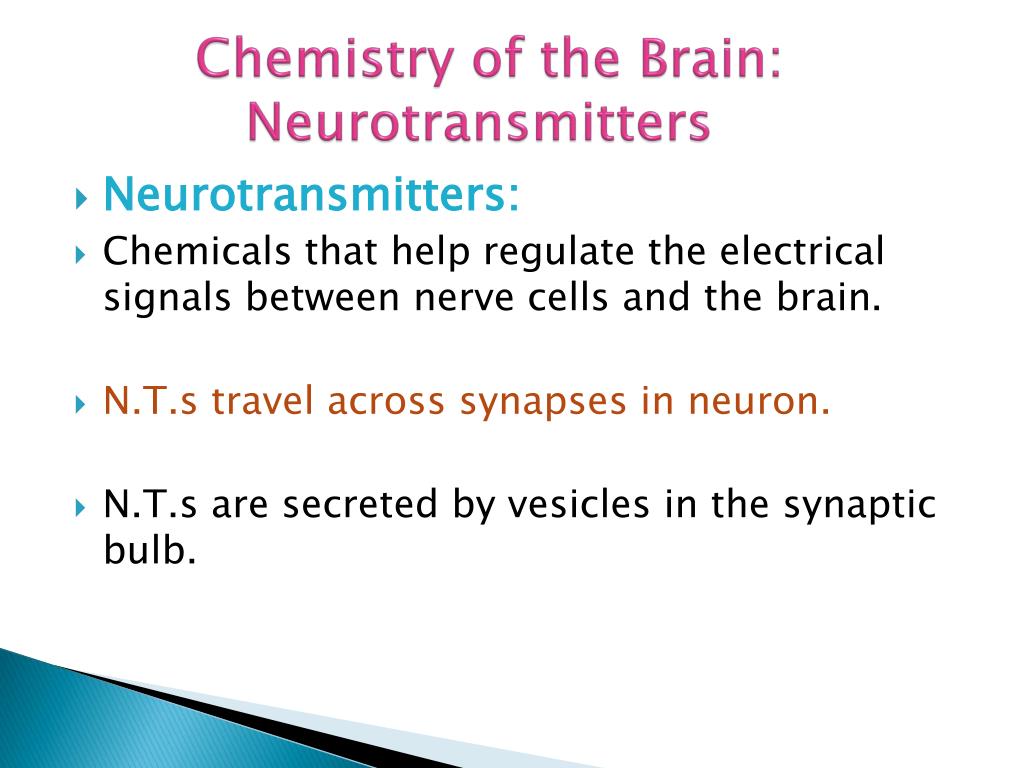 Chemistry of the Brain: Neurotransmitters

Neurotransmitters:

Chemicals that help regulate the electrical signals between nerve cells and the brain.

N.T.s travel across synapses in neuron.

N.T.s are secreted by vesicles in the synaptic bulb.